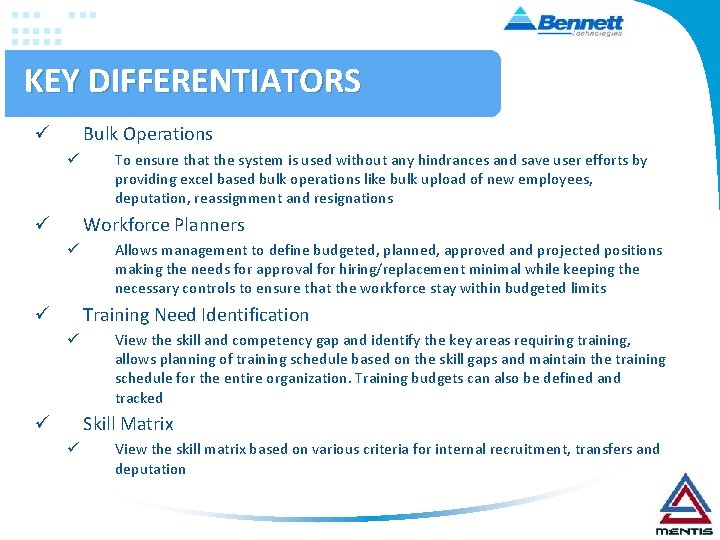 Bennett
Technologies

KEY DIFFERENTIATORS

✓ Bulk Operations

✓ To ensure that the system is used without any hindrances and save user efforts by providing excel based bulk operations like bulk upload of new employees, deputation, reassignment and resignations

✓ Workforce Planners

✓ Allows management to define budgeted, planned, approved and projected positions making the needs for approval for hiring/replacement minimal while keeping the necessary controls to ensure that the workforce stay within budgeted limits

✓ Training Need Identification

✓ View the skill and competency gap and identify the key areas requiring training, allows planning of training schedule based on the skill gaps and maintain the training schedule for the entire organization. Training budgets can also be defined and tracked

✓ Skill Matrix

✓ View the skill matrix based on various criteria for internal recruitment, transfers and deputation

MENTIS